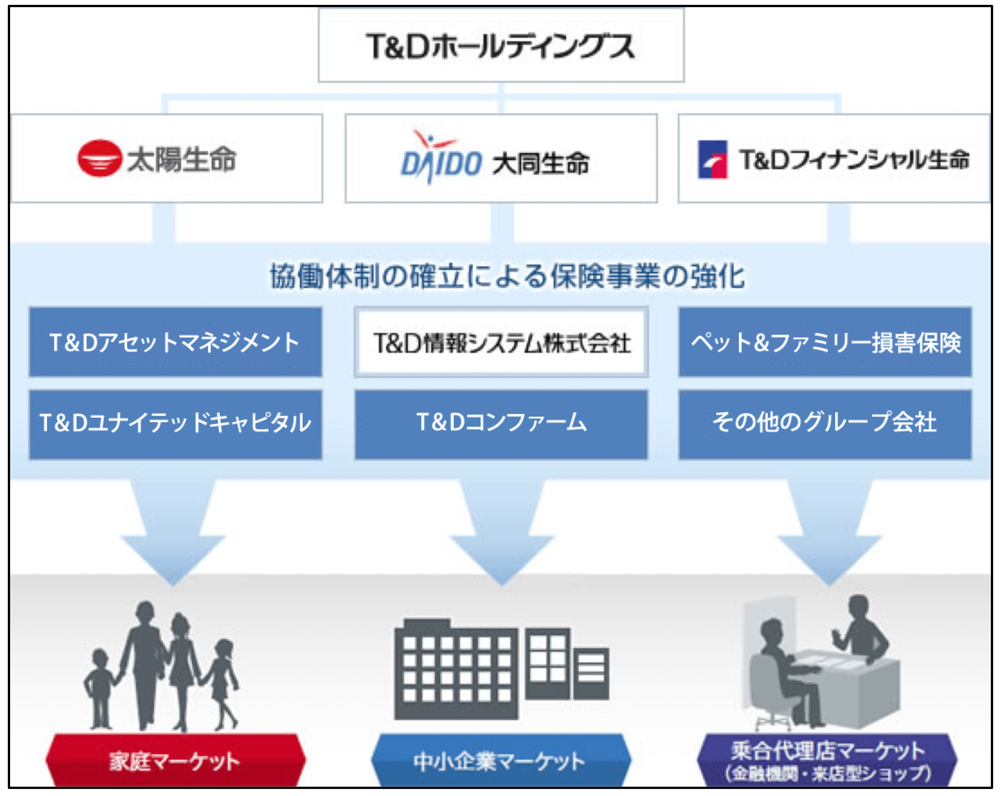 T&Dホールディングス

太陽生命

DAIDO 大同生命

T&Dフィナンシャル生命

協働体制の確立による保険事業の強化

T&Dアセットマネジメント

T&D情報システム株式会社

ペット&ファミリー損害保険

T&Dユナイテッドキャピタル

T&Dコンファーム

その他のグループ会社

家庭マーケット

中小企業マーケット

乗合代理店マーケット
(金融機関・来店型ショップ)